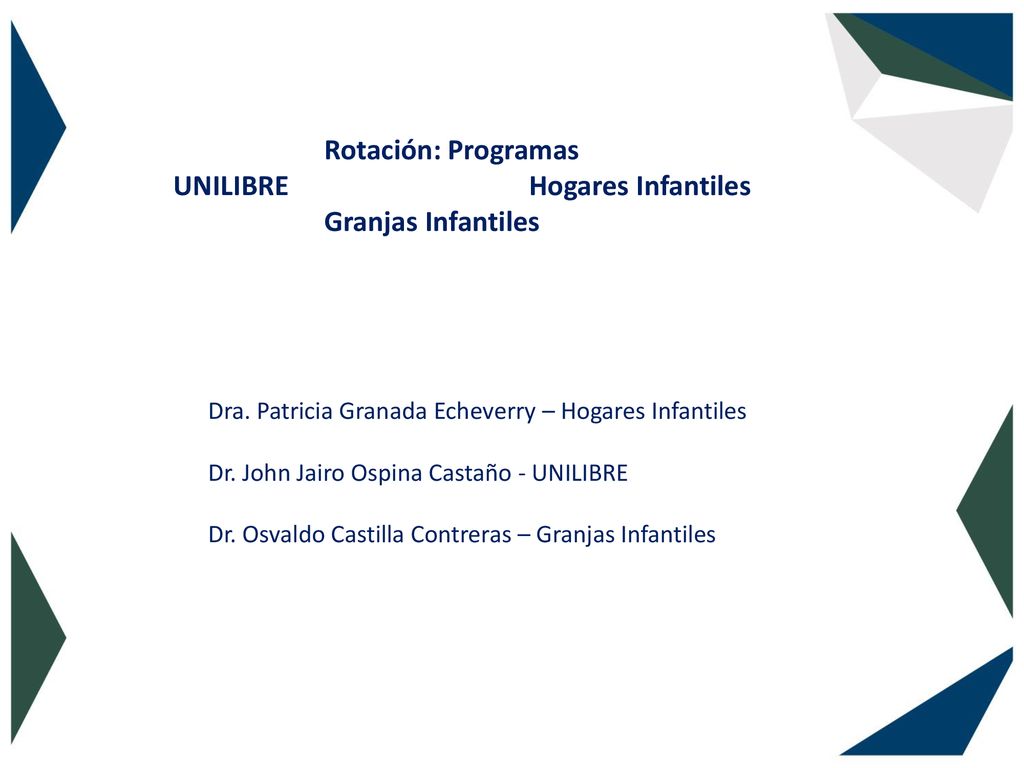 Rotación: Programas
UNILIBRE Hogares Infantiles
Granjas Infantiles

Dra. Patricia Granada Echeverry – Hogares Infantiles

Dr. John Jairo Ospina Castaño - UNILIBRE

Dr. Osvaldo Castilla Contreras – Granjas Infantiles